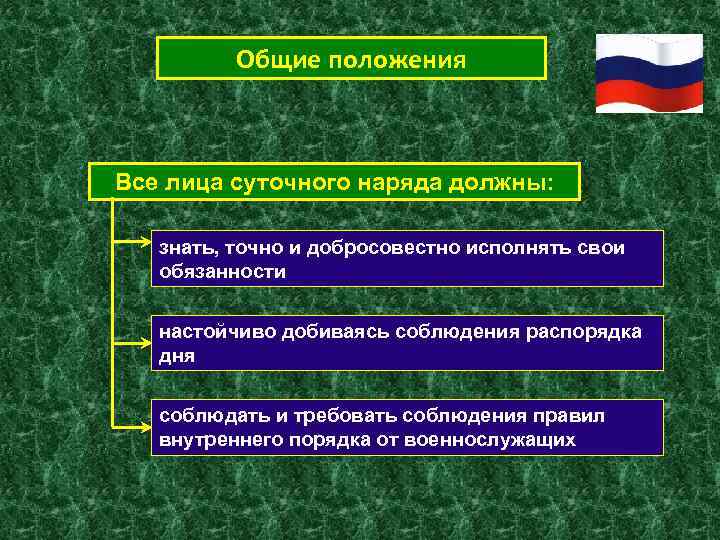 Общие положения

Все лица суточного наряда должны:

знать, точно и добросовестно исполнять свои обязанности

настойчиво добиваясь соблюдения распорядка дня

соблюдать и требовать соблюдения правил внутреннего порядка от военнослужащих